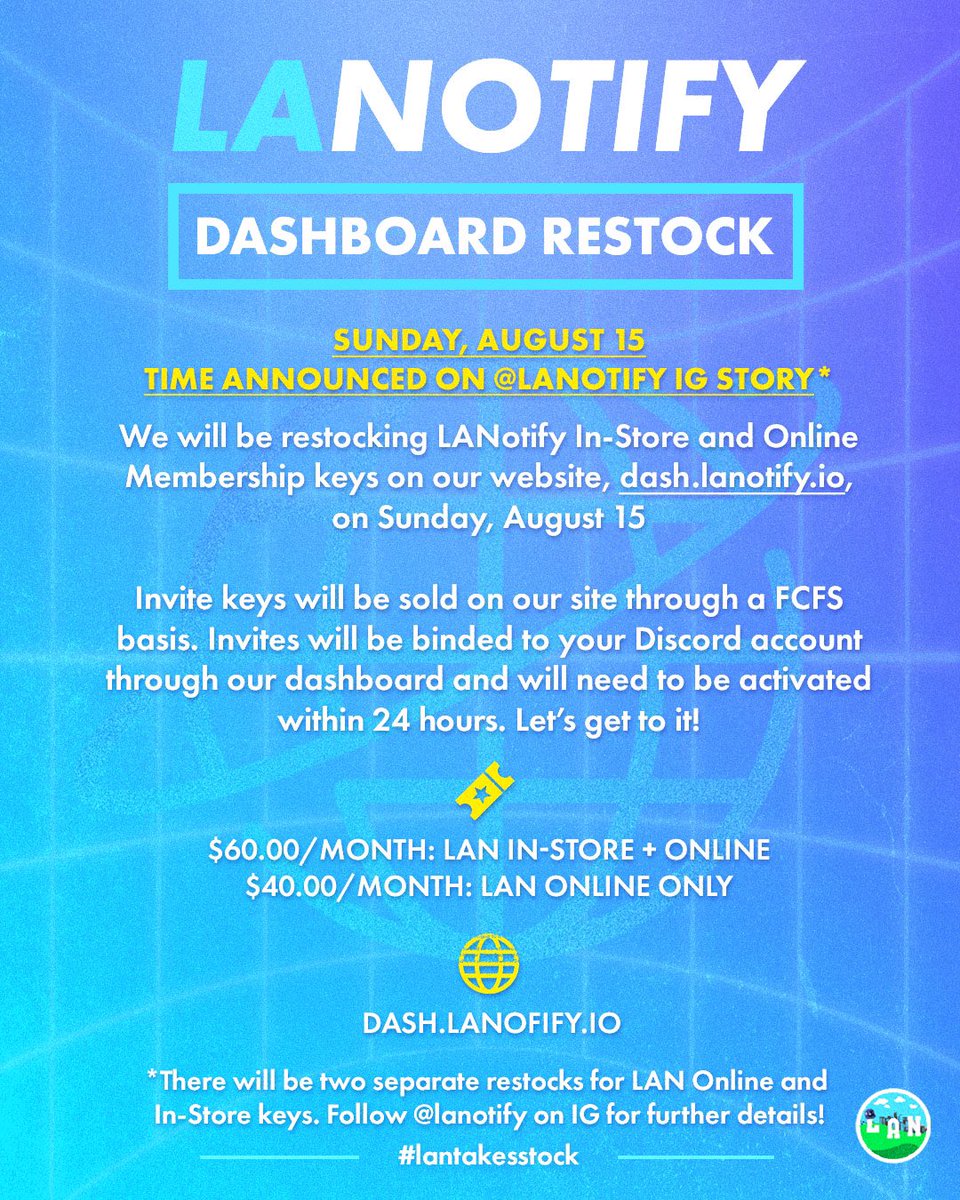 LANOTIFY

DASHBOARD RESTOCK

SUNDAY, AUGUST 15
TIME ANNOUNCED ON @LANOTIFY IG STORY*

We will be restocking LANotify In-Store and Online Membership keys on our website, dash.lanotify.io, on Sunday, August 15

Invite keys will be sold on our site through a FCFS basis. Invites will be binded to your Discord account through our dashboard and will need to be activated within 24 hours. Let's get to it!

$60.00/MONTH: LAN IN-STORE + ONLINE
$40.00/MONTH: LAN ONLINE ONLY

DASH.LANOFIFY.IO

*There will be two separate restocks for LAN Online and In-Store keys. Follow @lanotify on IG for further details!

#lantakesstock

LAN